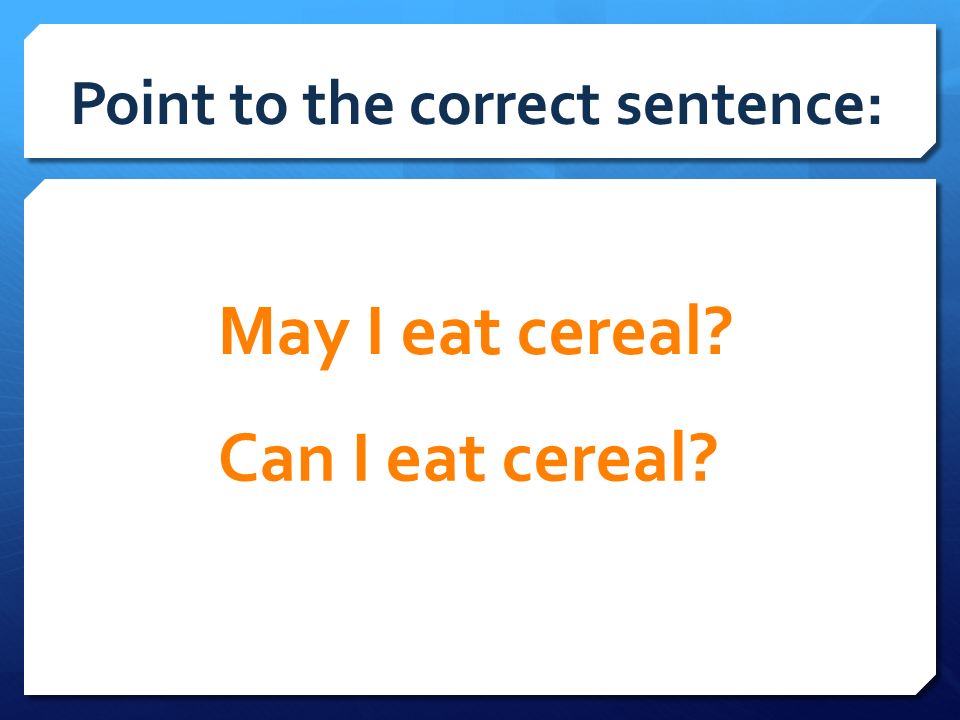 Point to the correct sentence:

May I eat cereal?

Can I eat cereal?